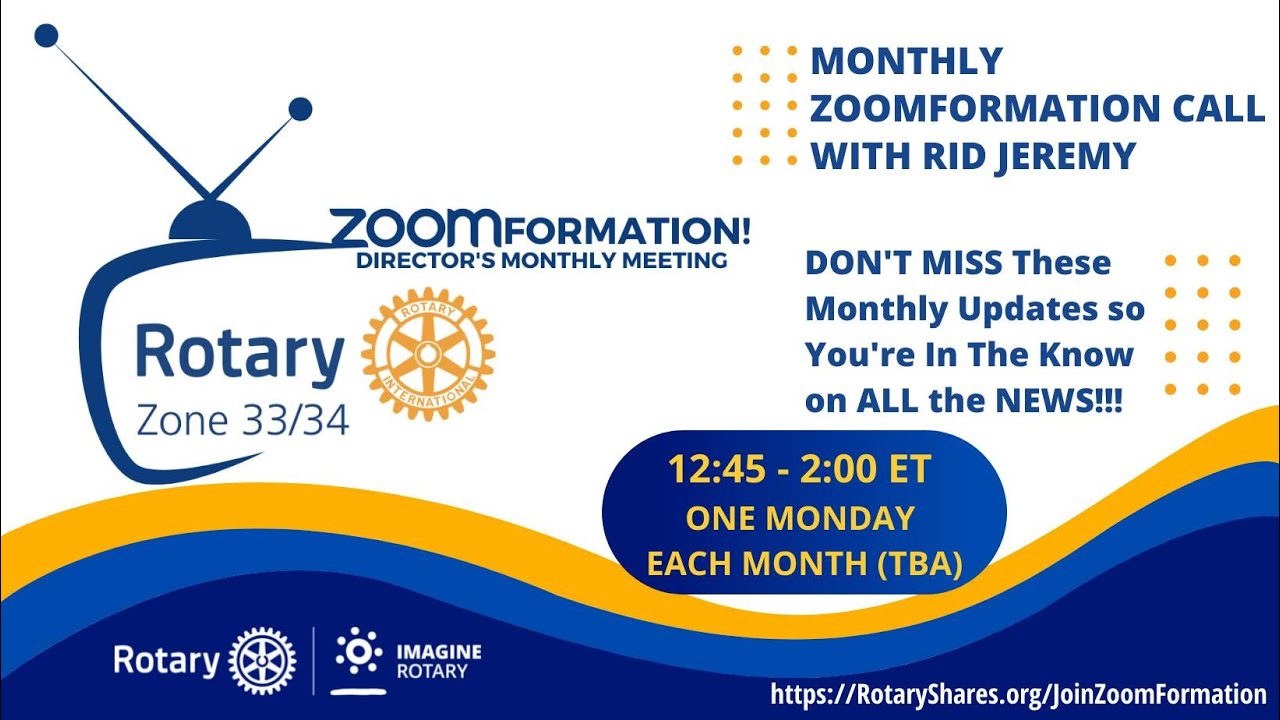 MONTHLY ZOOMFORMATION CALL WITH RID JEREMY

ZOOMFORMATION!
DIRECTOR'S MONTHLY MEETING

Rotary
Zone 33/34

ROTARY INTERNATIONAL

DON'T MISS These Monthly Updates so You're In The Know on ALL the NEWS!!!

12:45 - 2:00 ET
ONE MONDAY EACH MONTH (TBA)

Rotary

IMAGINE ROTARY

https://RotaryShares.org/JoinZoomFormation